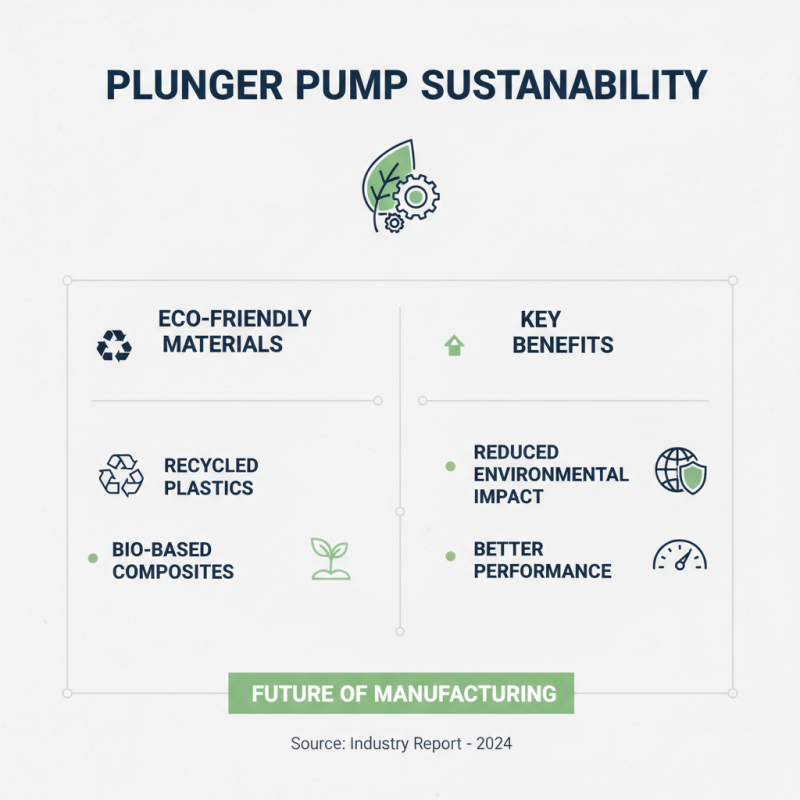 PLUNGER PUMP SUSTANABILITY

ECO-FRIENDLY MATERIALS

RECYCLED PLASTICS

BIO-BASED COMPOSITES

KEY BENEFITS

REDUCED ENVIRONMENTAL IMPACT

BETTER PERFORMANCE

FUTURE OF MANUFACTURING

Source: Industry Report - 2024